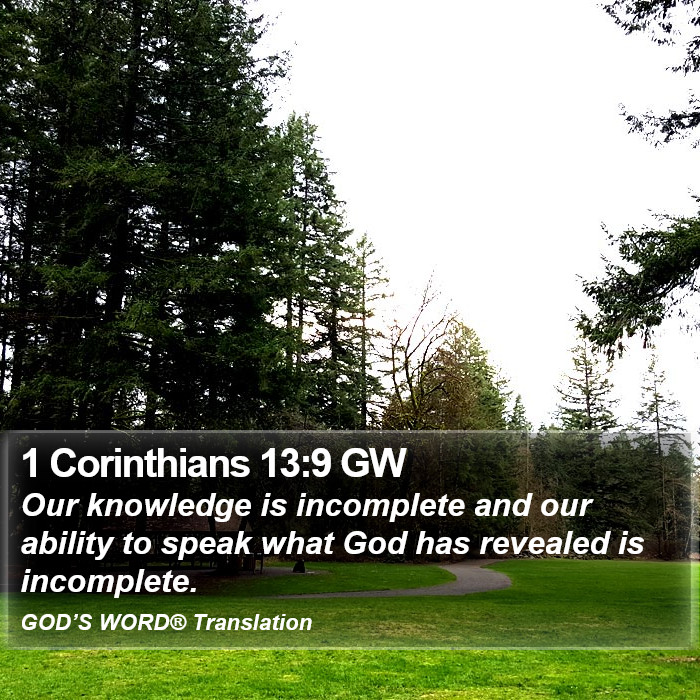 1 Corinthians 13:9 GW

Our knowledge is incomplete and our ability to speak what God has revealed is incomplete.

GOD'S WORD® Translation